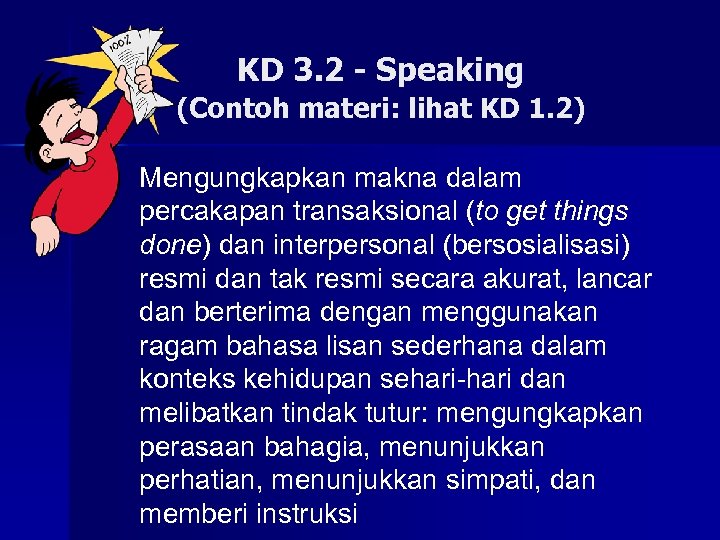 100%

KD 3.2 - Speaking
(Contoh materi: lihat KD 1.2)

Mengungkapkan makna dalam percakapan transaksional (to get things done) dan interpersonal (bersosialisasi) resmi dan tak resmi secara akurat, lancar dan berterima dengan menggunakan ragam bahasa lisan sederhana dalam konteks kehidupan sehari-hari dan melibatkan tindak tutur: mengungkapkan perasaan bahagia, menunjukkan perhatian, menunjukkan simpati, dan memberi instruksi